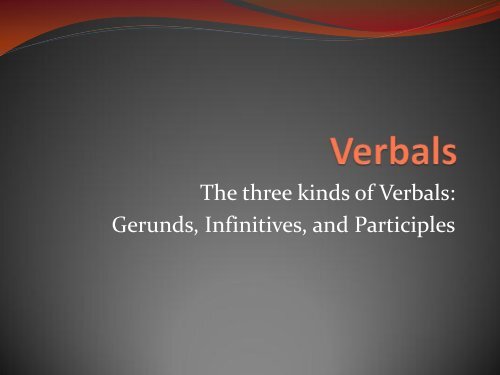 Verbals

The three kinds of Verbals:
Gerunds, Infinitives, and Participles